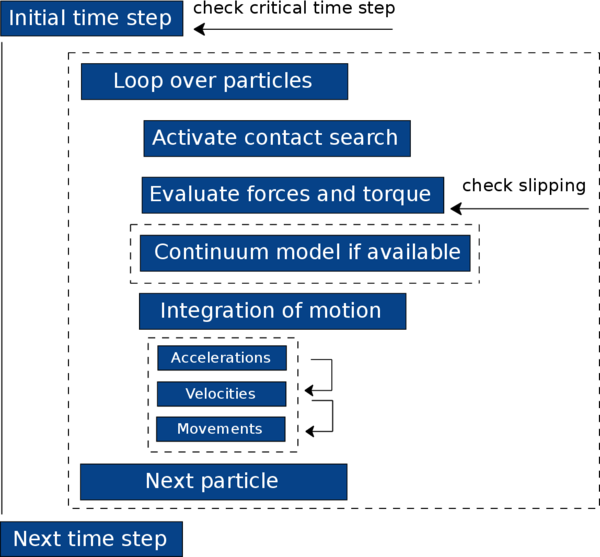 Initial time step
check critical time step

Loop over particles

Activate contact search

Evaluate forces and torque
check slipping

Continuum model if available

Integration of motion

Accelerations
Velocities
Movements

Next particle

Next time step